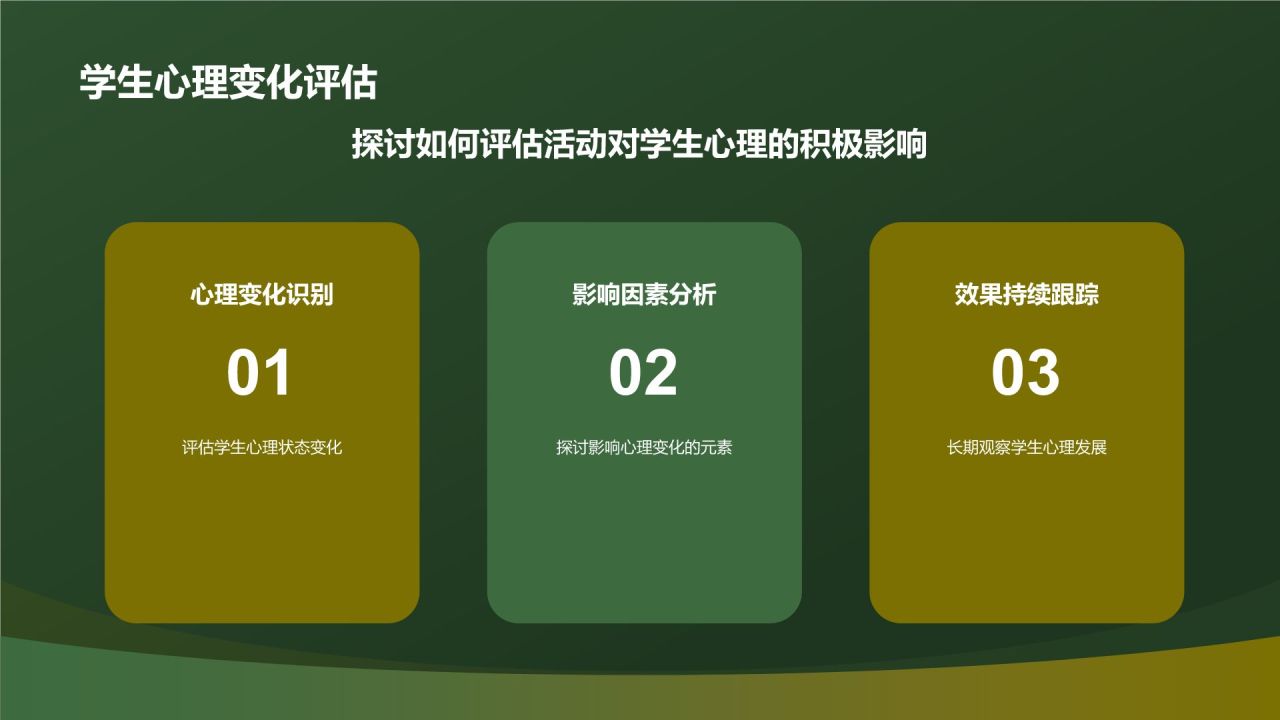 学生心理变化评估

探讨如何评估活动对学生心理的积极影响

心理变化识别

01

评估学生心理状态变化

影响因素分析

02

探讨影响心理变化的元素

效果持续跟踪

03

长期观察学生心理发展